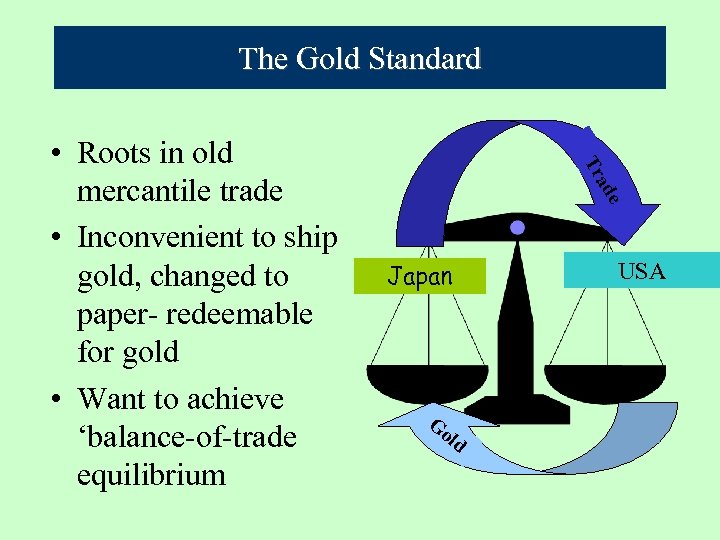 The Gold Standard

• Roots in old mercantile trade
• Inconvenient to ship gold, changed to paper- redeemable for gold
• Want to achieve ‘balance-of-trade equilibrium

Trade

Japan

USA

Gold